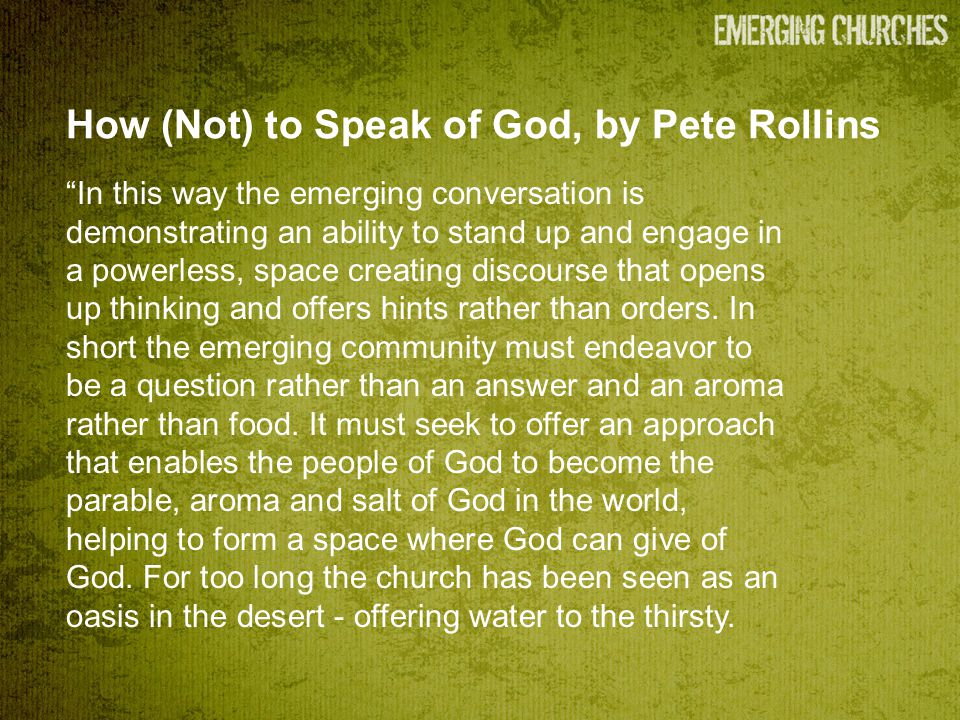 EMERGING CHURCHES

How (Not) to Speak of God, by Pete Rollins

“In this way the emerging conversation is demonstrating an ability to stand up and engage in a powerless, space creating discourse that opens up thinking and offers hints rather than orders. In short the emerging community must endeavor to be a question rather than an answer and an aroma rather than food. It must seek to offer an approach that enables the people of God to become the parable, aroma and salt of God in the world, helping to form a space where God can give of God. For too long the church has been seen as an oasis in the desert - offering water to the thirsty.